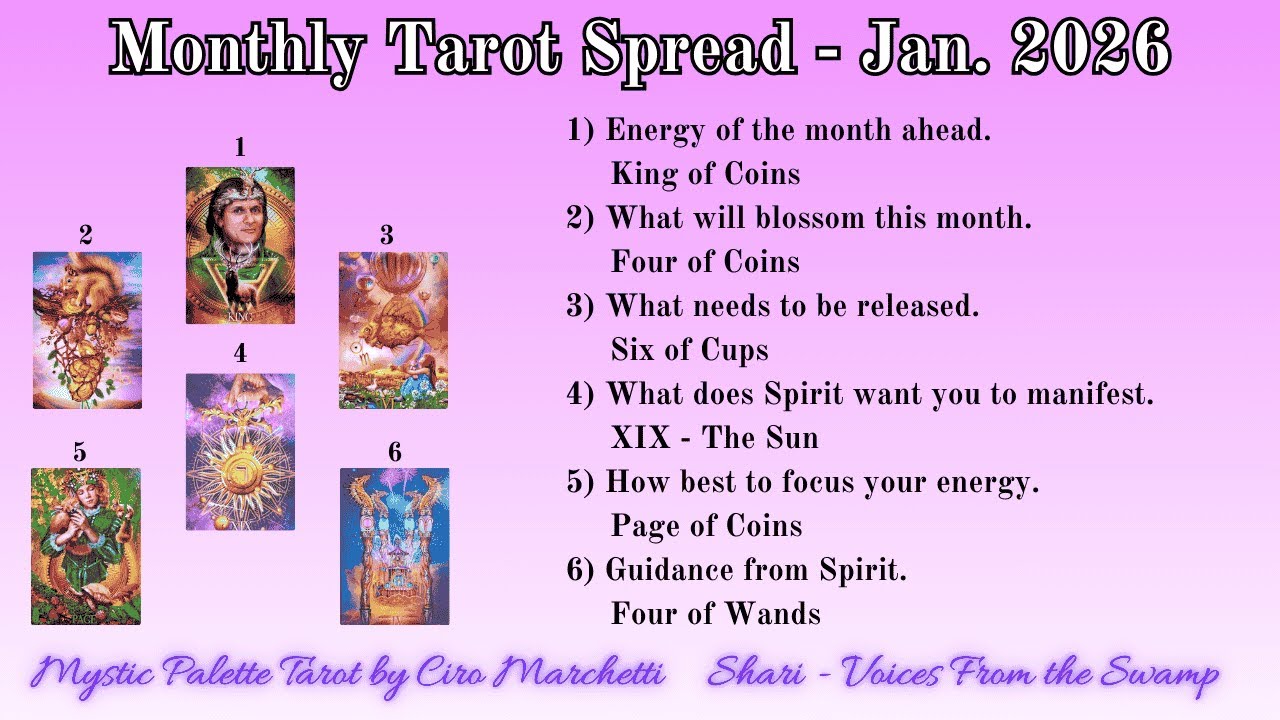 Monthly Tarot Spread - Jan. 2026

1

KING

2

3

4

5

PAGE

6

1) Energy of the month ahead.
King of Coins
2) What will blossom this month.
Four of Coins
3) What needs to be released.
Six of Cups
4) What does Spirit want you to manifest.
XIX - The Sun
5) How best to focus your energy.
Page of Coins
6) Guidance from Spirit.
Four of Wands

Mystic Palette Tarot by Ciro Marchetti Shari - Voices From the Swamp